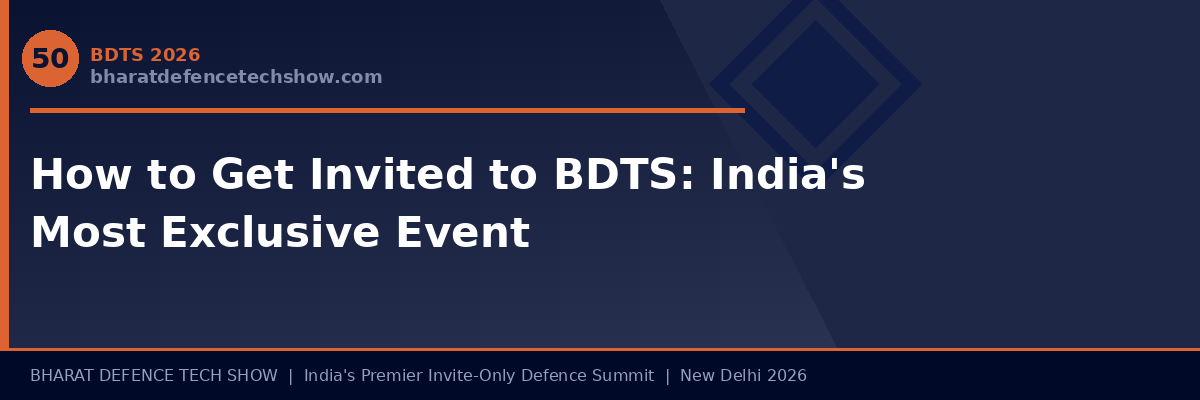 50

BDTS 2026
bharatdefencetechshow.com

How to Get Invited to BDTS: India's Most Exclusive Event

BHARAT DEFENCE TECH SHOW | India's Premier Invite-Only Defence Summit | New Delhi 2026